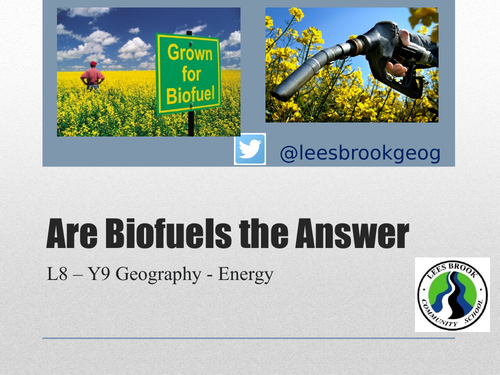 Grown for Biofuel

@leesbrookgeog

Are Biofuels the Answer

L8 – Y9 Geography - Energy

LEES BROOK COMMUNITY SCHOOL